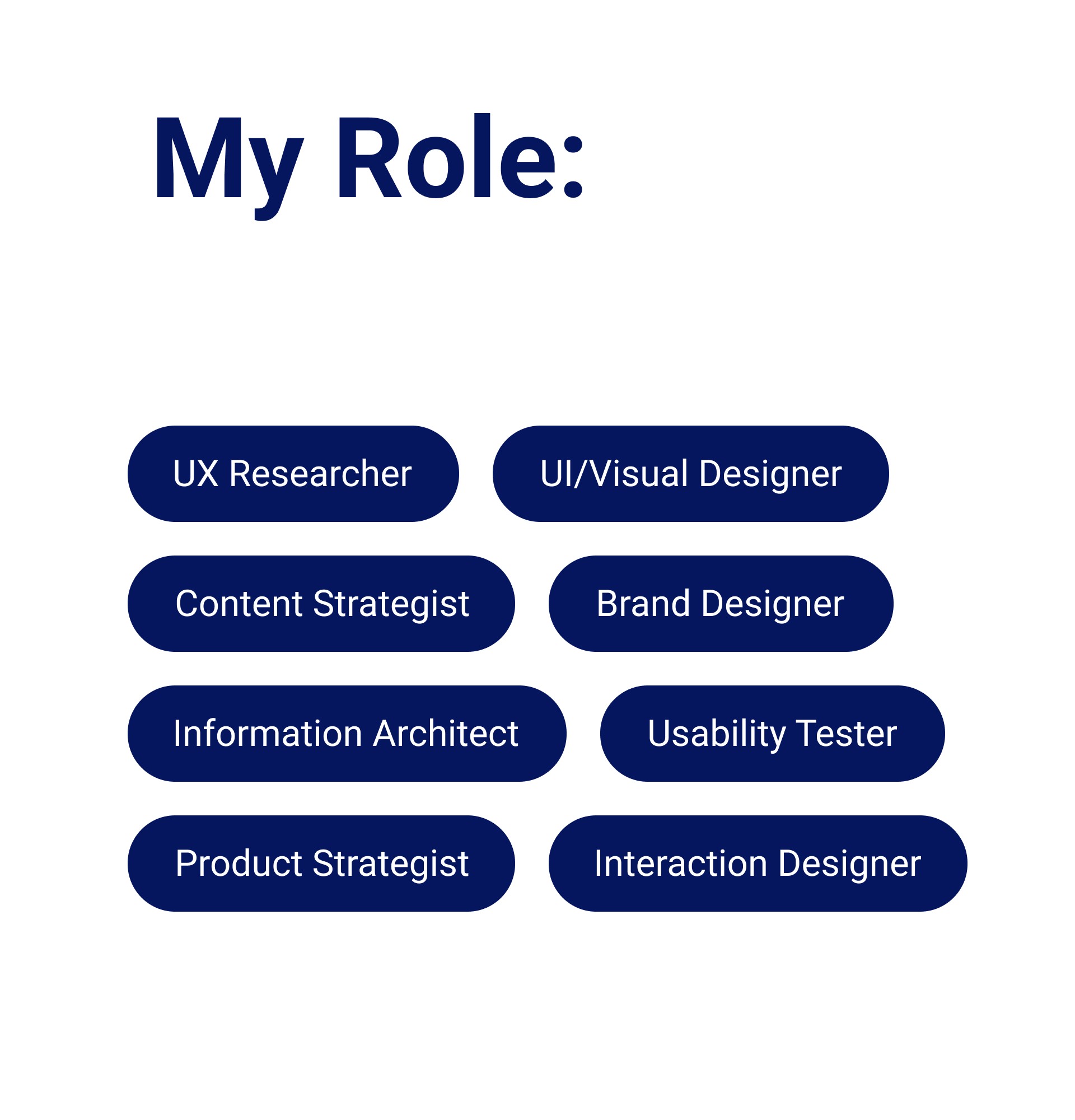 My Role:

UX Researcher

UI/Visual Designer

Content Strategist

Brand Designer

Information Architect

Usability Tester

Product Strategist

Interaction Designer